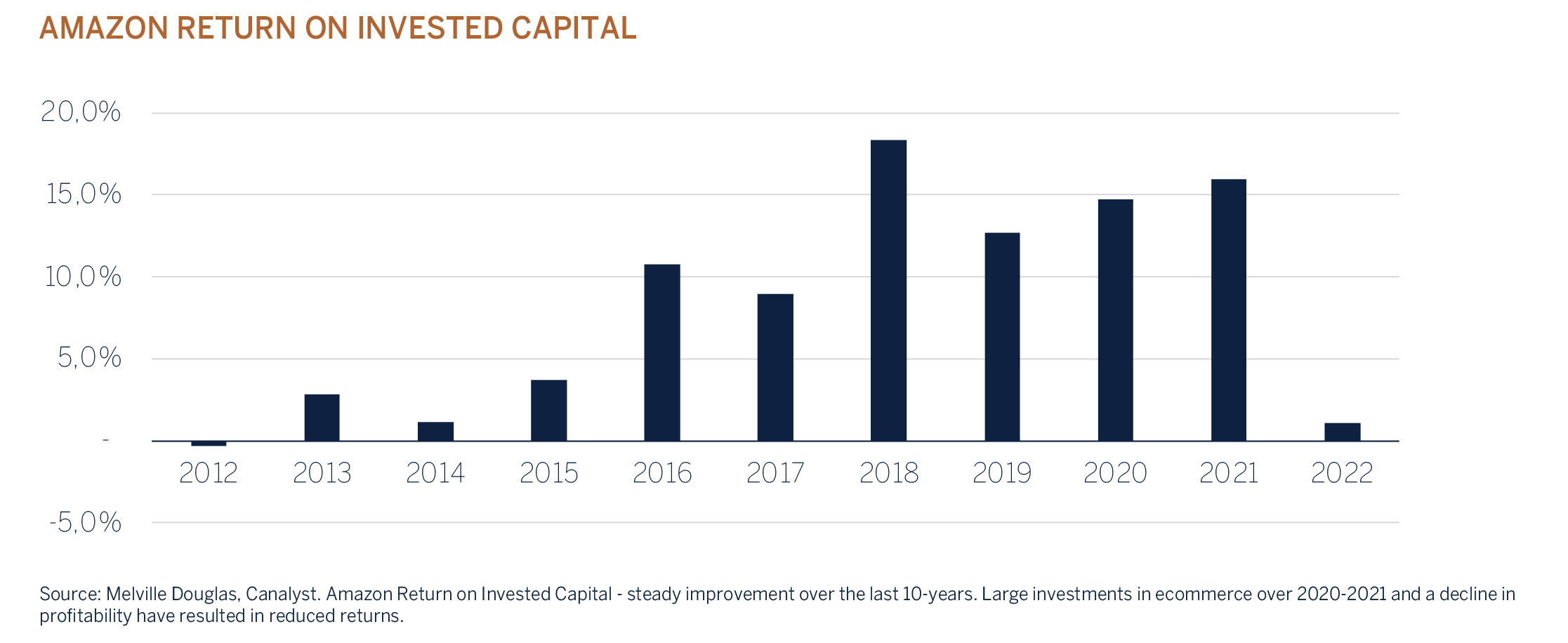 AMAZON RETURN ON INVESTED CAPITAL

20,0%
15,0%
10,0%
5,0%
-
-5,0%

2012 2013 2014 2015 2016 2017 2018 2019 2020 2021 2022

Source: Melville Douglas, Canalyst. Amazon Return on Invested Capital - steady improvement over the last 10-years. Large investments in ecommerce over 2020-2021 and a decline in profitability have resulted in reduced returns.